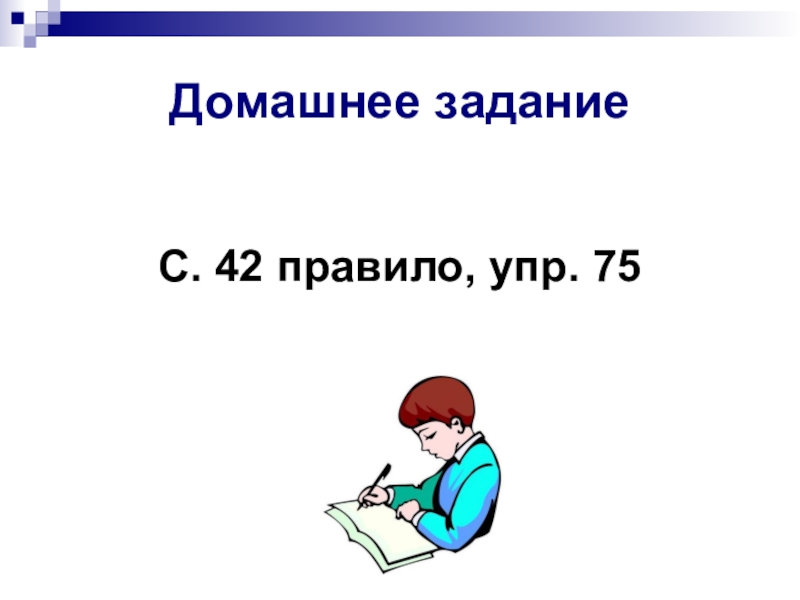 Домашнее задание

С. 42 правило, упр. 75